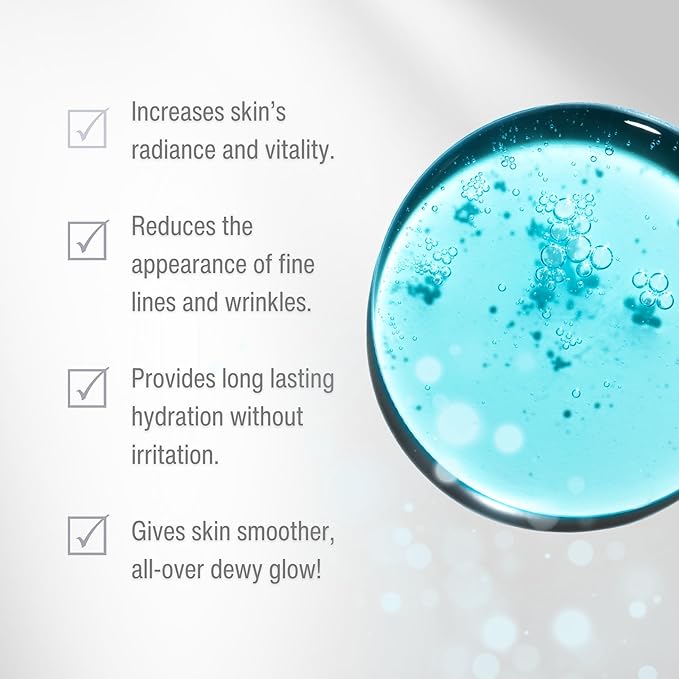 Increases skin's radiance and vitality.

Reduces the appearance of fine lines and wrinkles.

Provides long lasting hydration without irritation.

Gives skin smoother, all-over dewy glow!